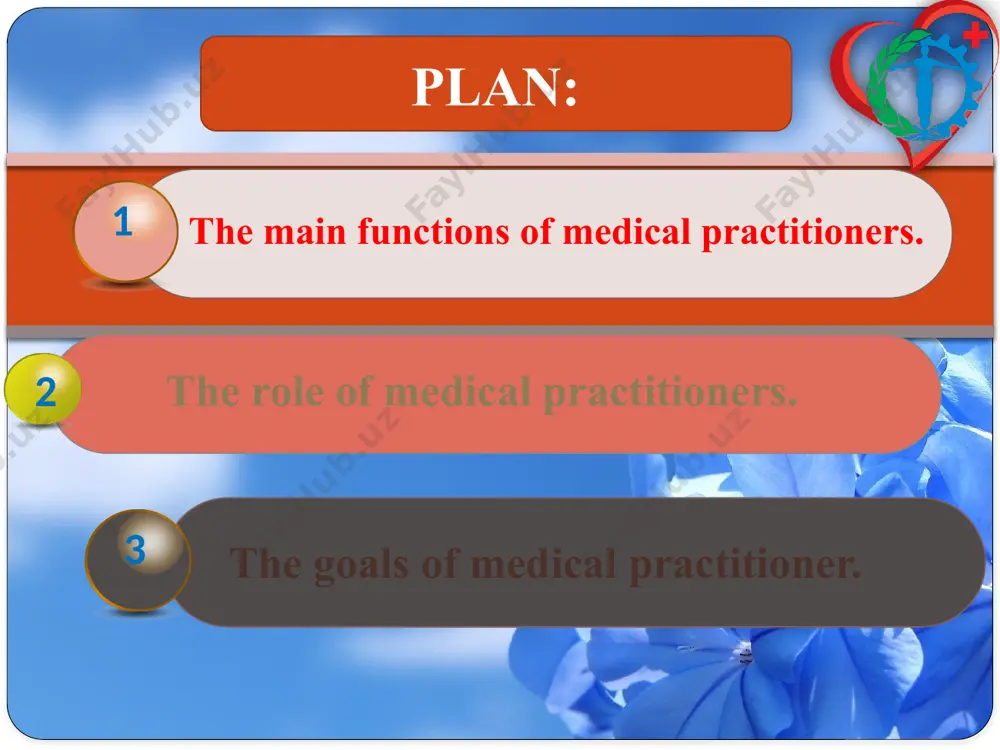 PLAN:

1 The main functions of medical practitioners.

2 The role of medical practitioners.

3 The goals of medical practitioner.

FaylHub.uz